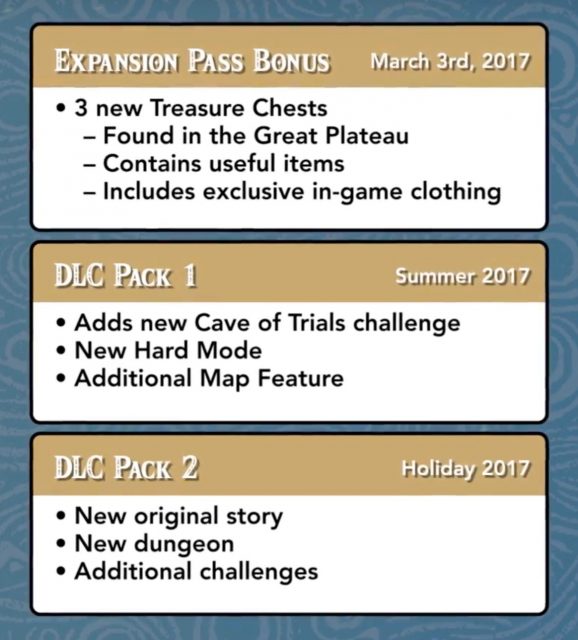 EXPANSION PASS BONUS March 3rd, 2017

• 3 new Treasure Chests
– Found in the Great Plateau
– Contains useful items
– Includes exclusive in-game clothing

DLC PACK 1 Summer 2017

• Adds new Cave of Trials challenge
• New Hard Mode
• Additional Map Feature

DLC PACK 2 Holiday 2017

• New original story
• New dungeon
• Additional challenges